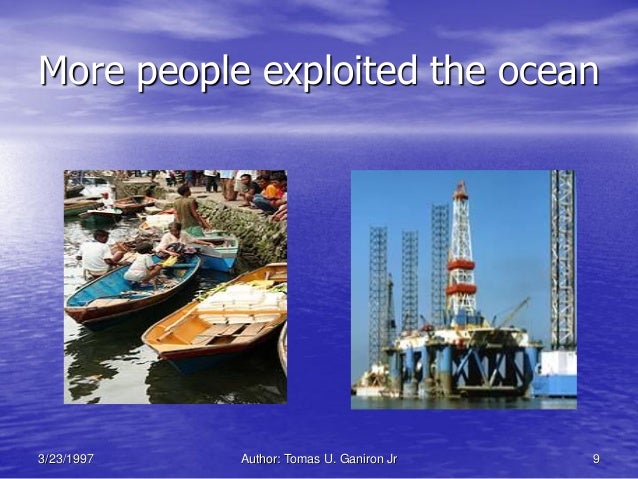 More people exploited the ocean

3/23/1997

Author: Tomas U. Ganiron Jr

9